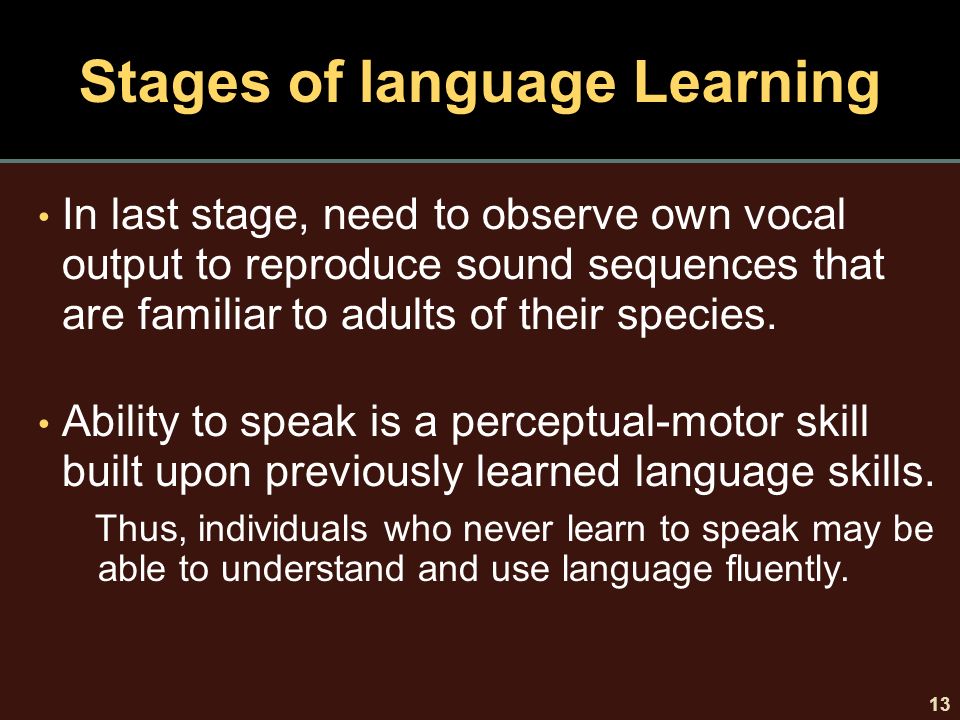 Stages of language Learning

• In last stage, need to observe own vocal output to reproduce sound sequences that are familiar to adults of their species.

• Ability to speak is a perceptual-motor skill built upon previously learned language skills.

Thus, individuals who never learn to speak may be able to understand and use language fluently.

13